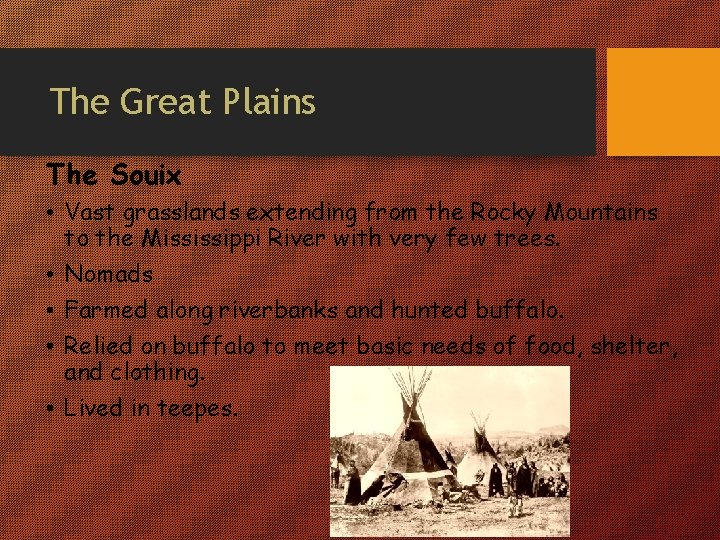 The Great Plains

The Souix

• Vast grasslands extending from the Rocky Mountains to the Mississippi River with very few trees.
• Nomads
• Farmed along riverbanks and hunted buffalo.
• Relied on buffalo to meet basic needs of food, shelter, and clothing.
• Lived in teepes.